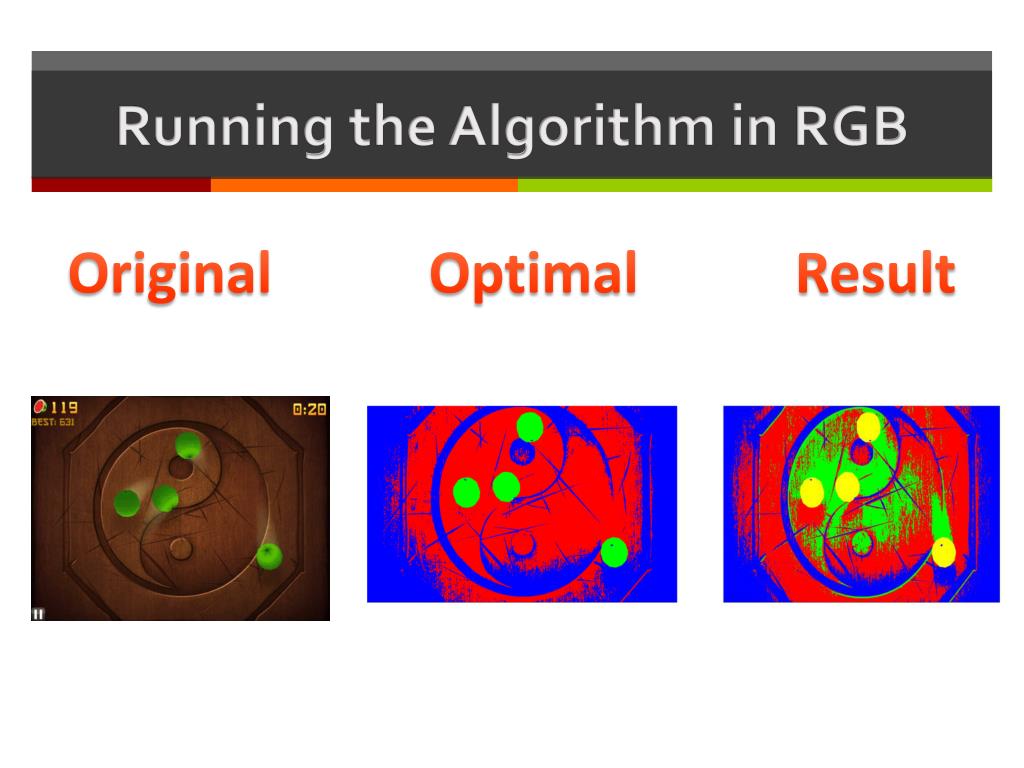 Running the Algorithm in RGB

Original

Optimal

Result

119
BEST: 631
0:20